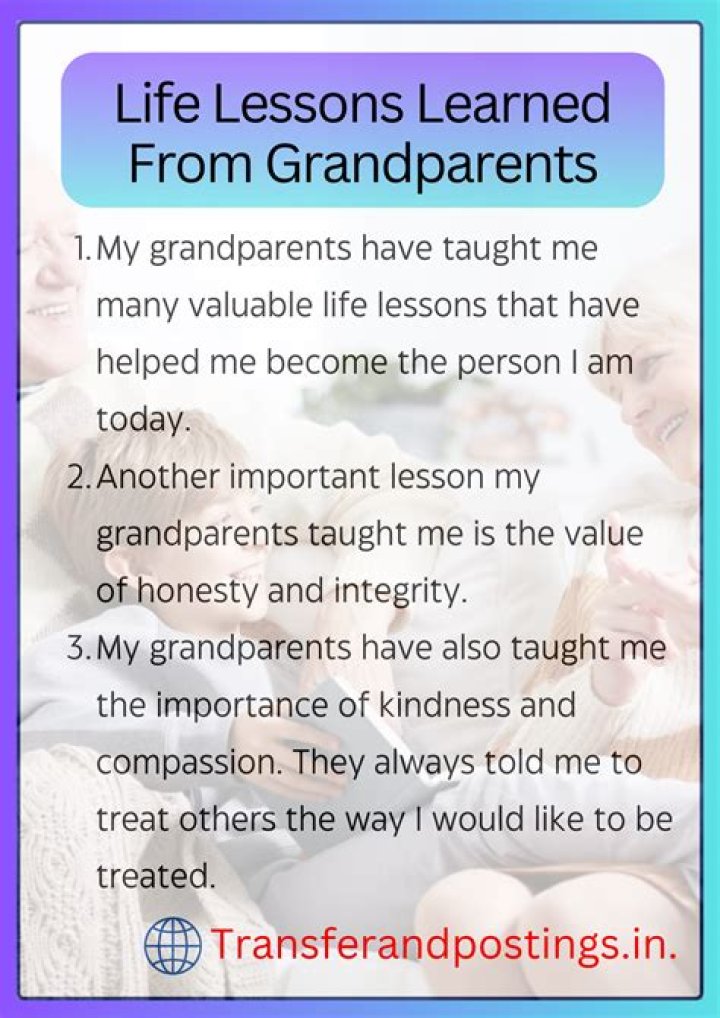 Life Lessons Learned From Grandparents

1. My grandparents have taught me many valuable life lessons that have helped me become the person I am today.

2. Another important lesson my grandparents taught me is the value of honesty and integrity.

3. My grandparents have also taught me the importance of kindness and compassion. They always told me to treat others the way I would like to be treated.

Transferandpostings.in.